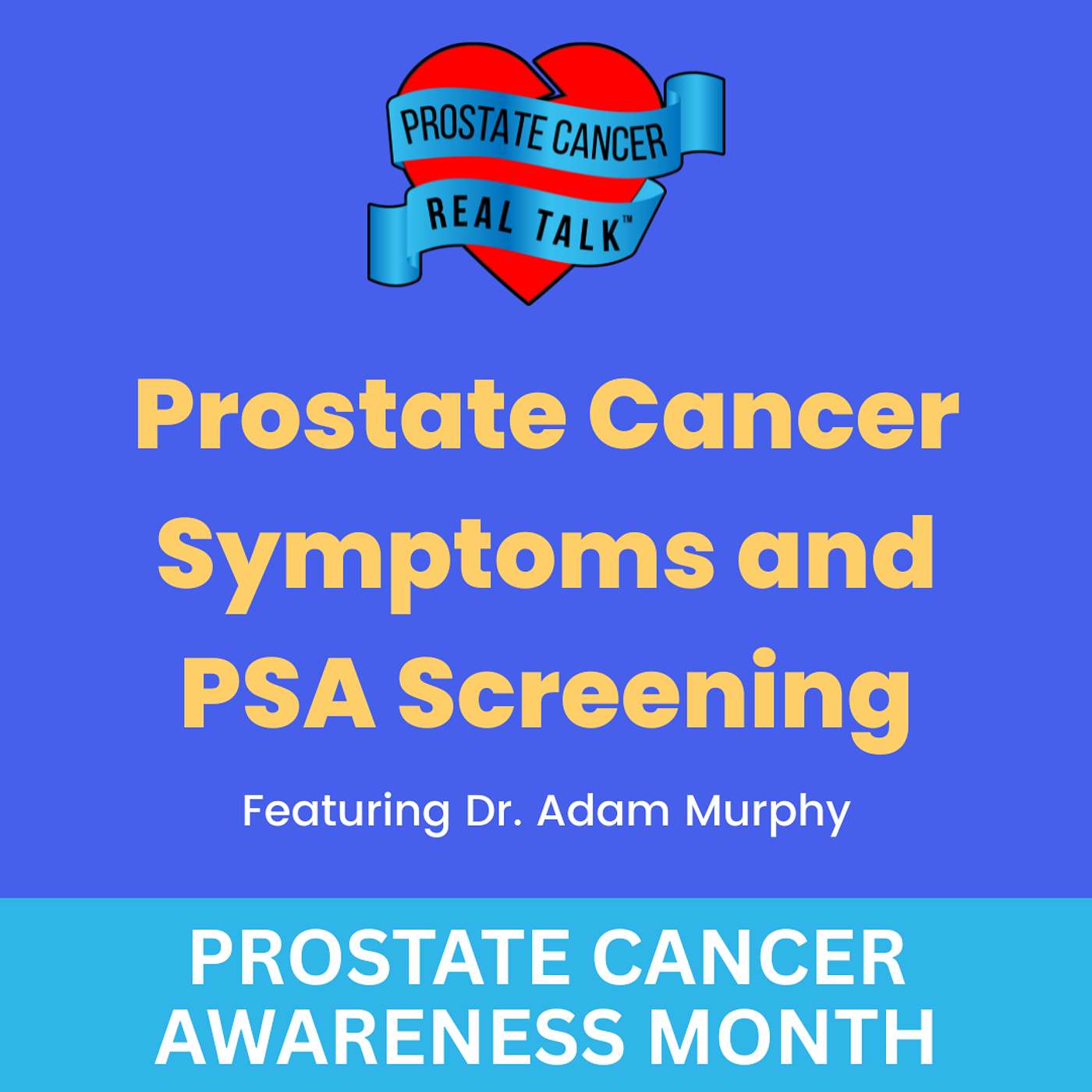 PROSTATE CANCER
REAL TALK™

Prostate Cancer Symptoms and PSA Screening

Featuring Dr. Adam Murphy

PROSTATE CANCER AWARENESS MONTH